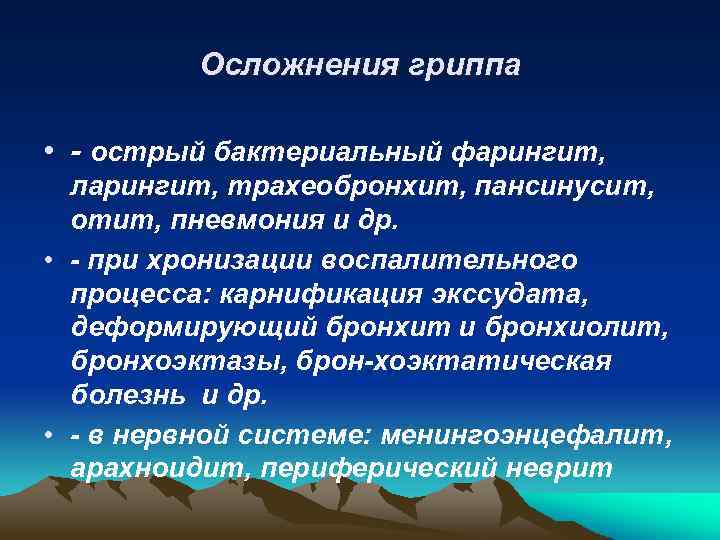 Осложнения гриппа

• - острый бактериальный фарингит, ларингит, трахеобронхит, пансинусит, отит, пневмония и др.

• - при хронизации воспалительного процесса: карнификация экссудата, деформирующий бронхит и бронхиолит, бронхоэктазы, брон-хоэктатическая болезнь и др.

• - в нервной системе: менингоэнцефалит, арахноидит, периферический неврит